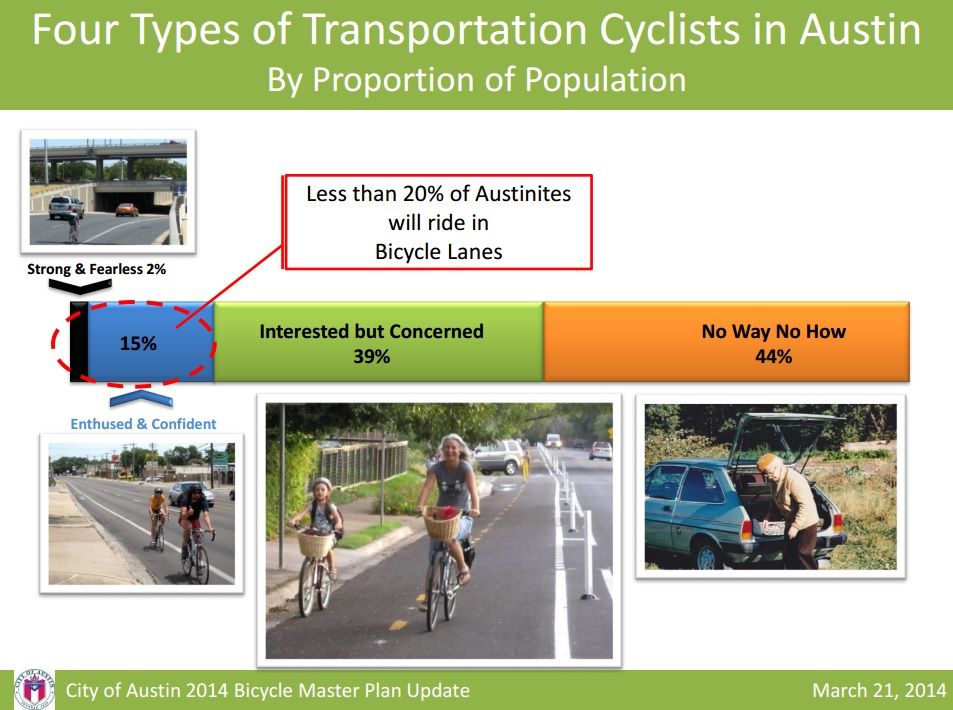 Four Types of Transportation Cyclists in Austin
By Proportion of Population

Less than 20% of Austinites will ride in Bicycle Lanes

Strong & Fearless 2%

15%

Interested but Concerned
39%

No Way No How
44%

Enthused & Confident

City of Austin 2014 Bicycle Master Plan Update

March 21, 2014